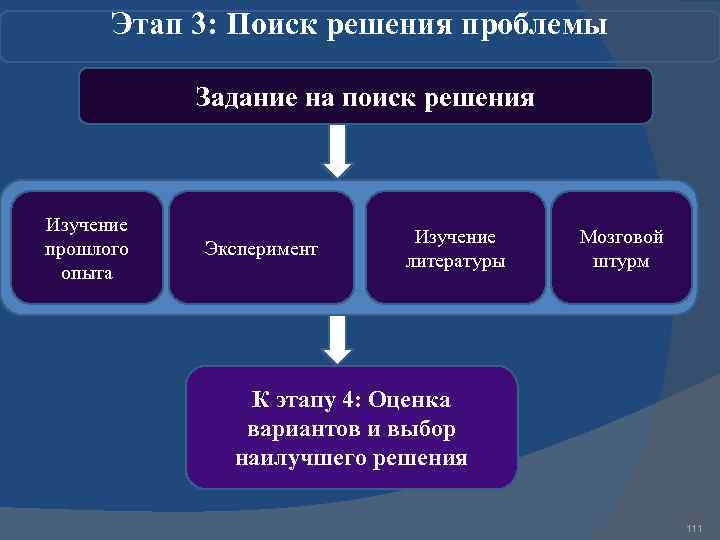 Этап 3: Поиск решения проблемы

Задание на поиск решения

Изучение прошлого опыта

Эксперимент

Изучение литературы

Мозговой штурм

К этапу 4: Оценка вариантов и выбор наилучшего решения

111